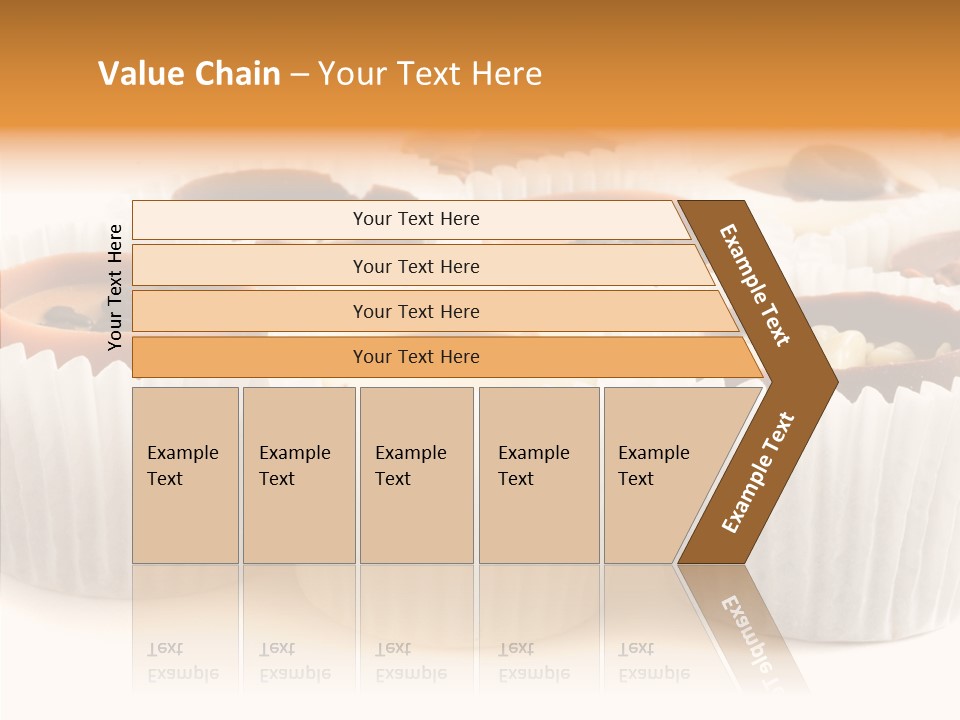 Value Chain – Your Text Here

Your Text Here

Your Text Here

Your Text Here

Your Text Here

Your Text Here

Example Text

Example Text

Example Text

Example Text

Example Text

Example Text

Example Text